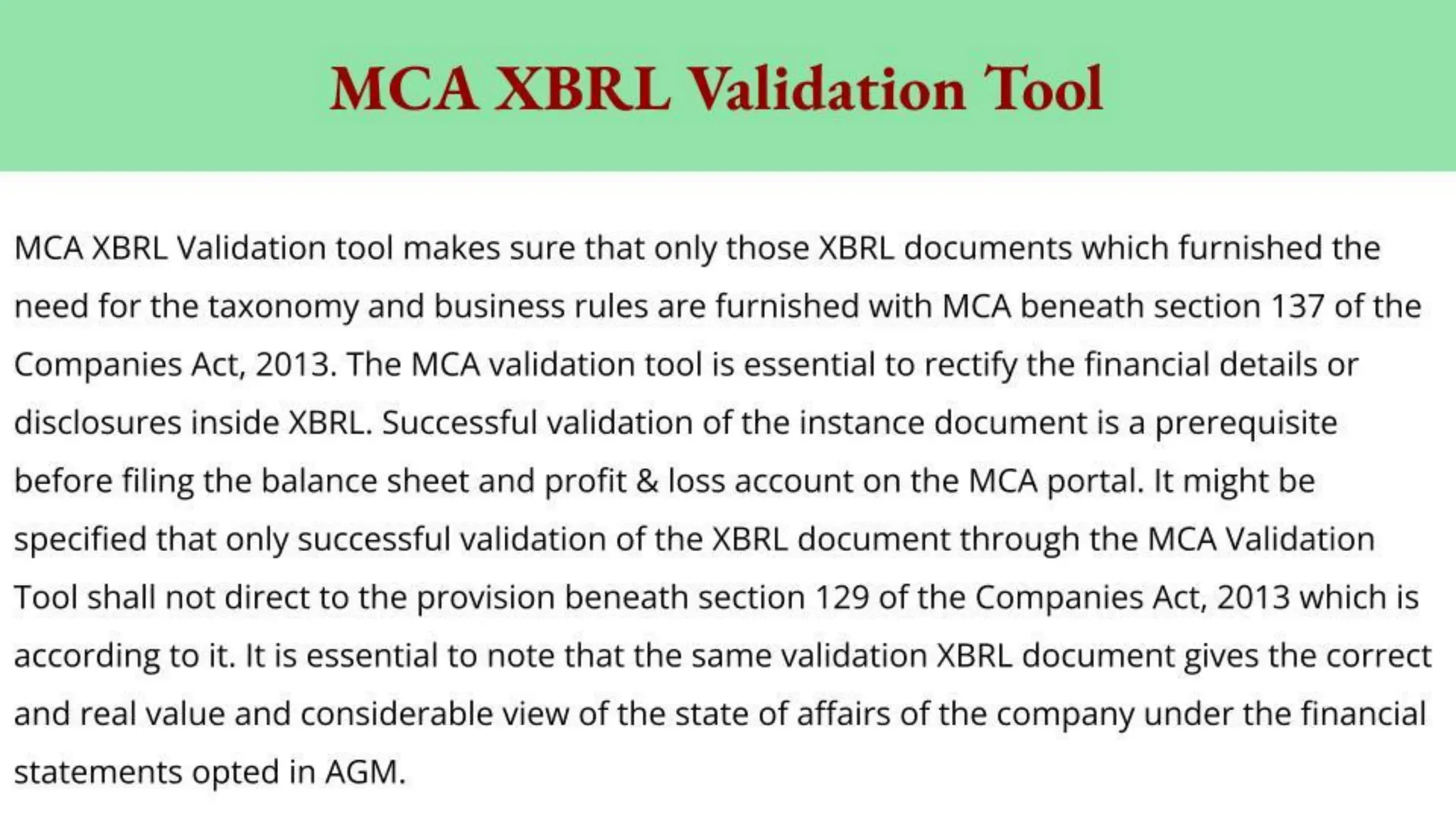 MCA XBRL Validation Tool

MCA XBRL Validation tool makes sure that only those XBRL documents which furnished the need for the taxonomy and business rules are furnished with MCA beneath section 137 of the Companies Act, 2013. The MCA validation tool is essential to rectify the financial details or disclosures inside XBRL. Successful validation of the instance document is a prerequisite before filing the balance sheet and profit & loss account on the MCA portal. It might be specified that only successful validation of the XBRL document through the MCA Validation Tool shall not direct to the provision beneath section 129 of the Companies Act, 2013 which is according to it. It is essential to note that the same validation XBRL document gives the correct and real value and considerable view of the state of affairs of the company under the financial statements opted in AGM.